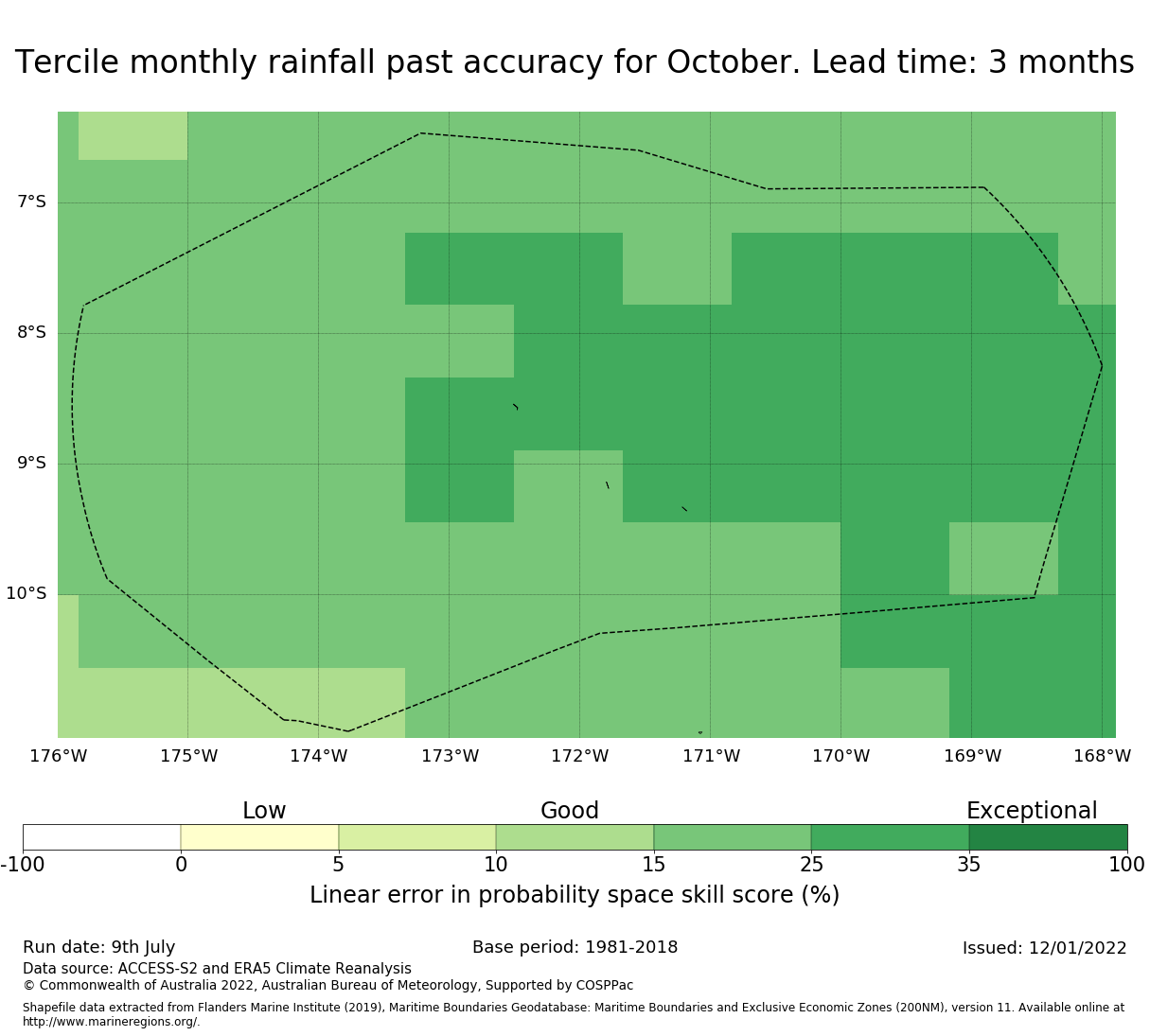 Tercile monthly rainfall past accuracy for October. Lead time: 3 months

7°S
8°S
9°S
10°S

176°W 175°W 174°W 173°W 172°W 171°W 170°W 169°W 168°W

Low Good Exceptional

-100 0 5 10 15 25 35 100

Linear error in probability space skill score (%)

Run date: 9th July
Base period: 1981-2018
Issued: 12/01/2022
Data source: ACCESS-S2 and ERA5 Climate Reanalysis
© Commonwealth of Australia 2022, Australian Bureau of Meteorology, Supported by COSPPac

Shapefile data extracted from Flanders Marine Institute (2019), Maritime Boundaries Geodatabase: Maritime Boundaries and Exclusive Economic Zones (200NM), version 11. Available online at http://www.marineregions.org/.